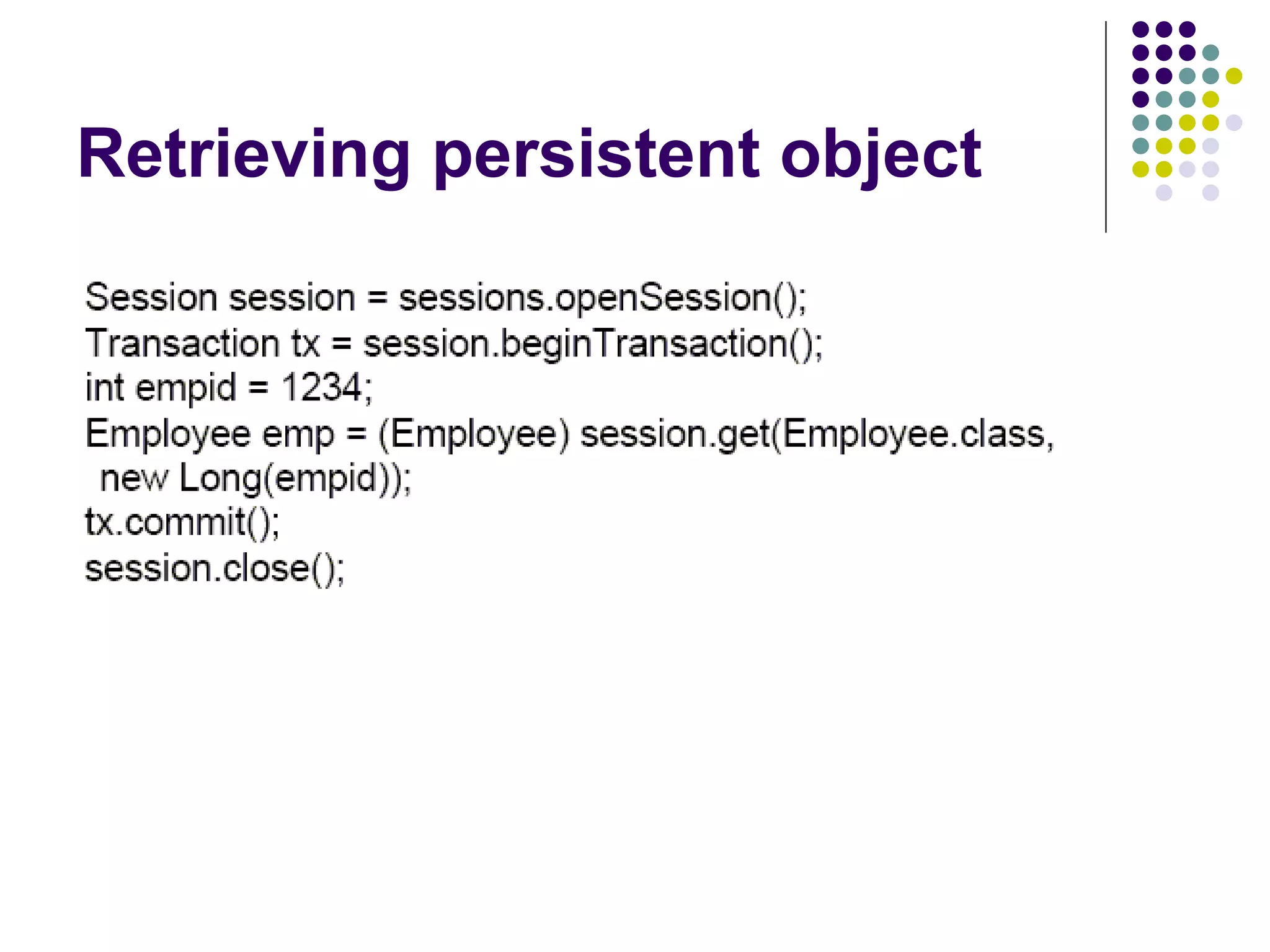 Retrieving persistent object

Session session = sessions.openSession();
Transaction tx = session.beginTransaction();
int empid = 1234;
Employee emp = (Employee) session.get(Employee.class, new Long(empid));
tx.commit();
session.close();